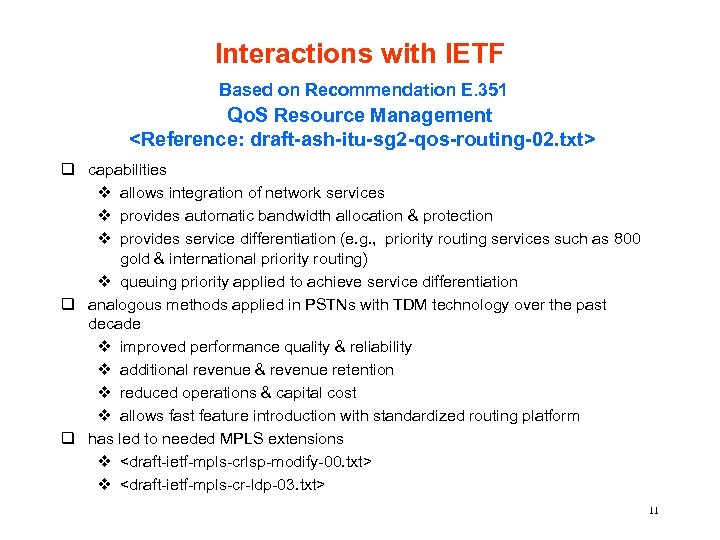 Interactions with IETF

Based on Recommendation E.351
QoS Resource Management
<Reference: draft-ash-itu-sg2-qos-routing-02.txt>

❑ capabilities
❖ allows integration of network services
❖ provides automatic bandwidth allocation & protection
❖ provides service differentiation (e.g., priority routing services such as 800 gold & international priority routing)
❖ queuing priority applied to achieve service differentiation
❑ analogous methods applied in PSTNs with TDM technology over the past decade
❖ improved performance quality & reliability
❖ additional revenue & revenue retention
❖ reduced operations & capital cost
❖ allows fast feature introduction with standardized routing platform
❑ has led to needed MPLS extensions
❖ <draft-ietf-mpls-crlsp-modify-00.txt>
❖ <draft-ietf-mpls-cr-ldp-03.txt>

11